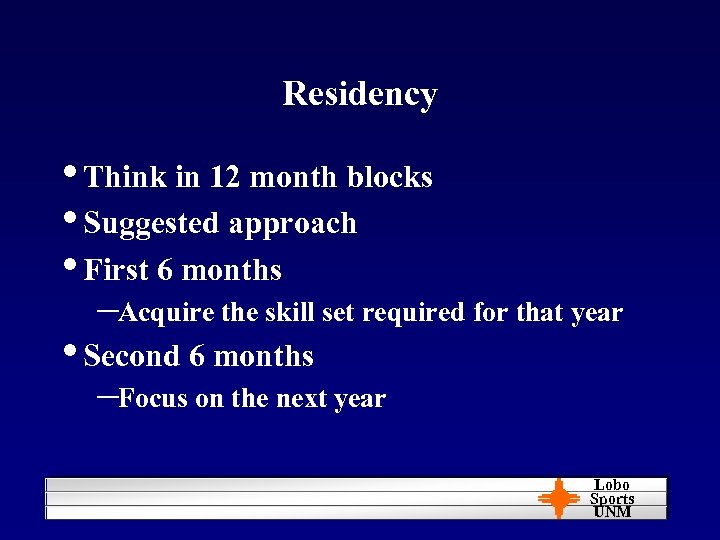 Residency

• Think in 12 month blocks
• Suggested approach
• First 6 months
– Acquire the skill set required for that year
• Second 6 months
– Focus on the next year

Lobo
Sports
UNM